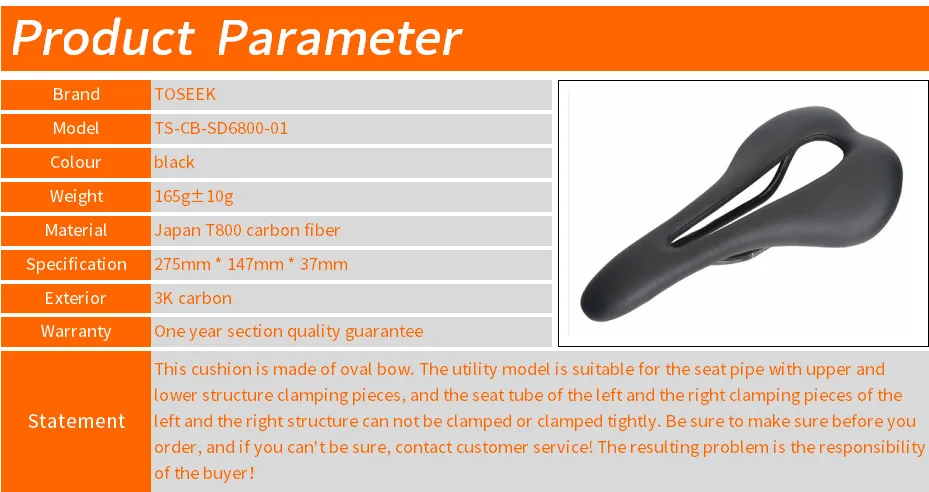 Product Parameter

| Brand | TOSEEK |
|---|---|
| Model | TS-CB-SD6800-01 |
| Colour | black |
| Weight | 165g±10g |
| Material | Japan T800 carbon fiber |
| Specification | 275mm * 147mm * 37mm |
| Exterior | 3K carbon |
| Warranty | One year section quality guarantee |
| Statement | This cushion is made of oval bow. The utility model is suitable for the seat pipe with upper and lower structure clamping pieces, and the seat tube of the left and the right clamping pieces of the left and the right structure can not be clamped or clamped tightly. Be sure to make sure before you order, and if you can't be sure, contact customer service! The resulting problem is the responsibility of the buyer! |